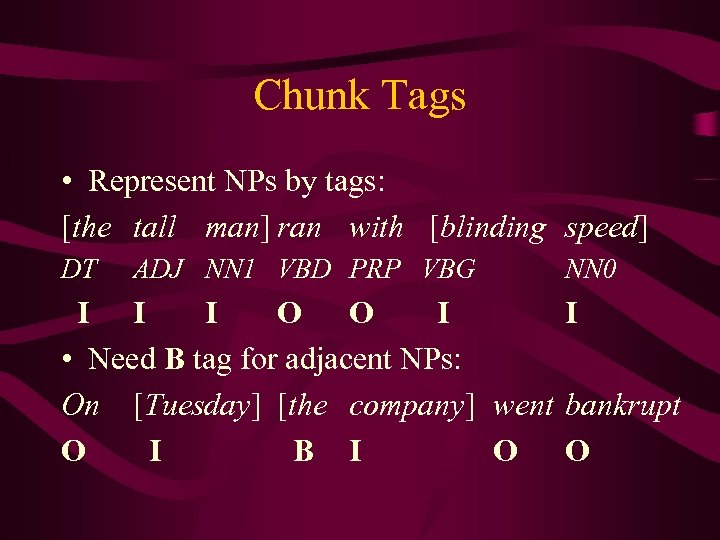 Chunk Tags

• Represent NPs by tags:

[the tall man] ran with [blinding speed]
DT ADJ NN1 VBD PRP VBG NN0
I I I O O I I

• Need B tag for adjacent NPs:

On [Tuesday] [the company] went bankrupt
O I B I O O